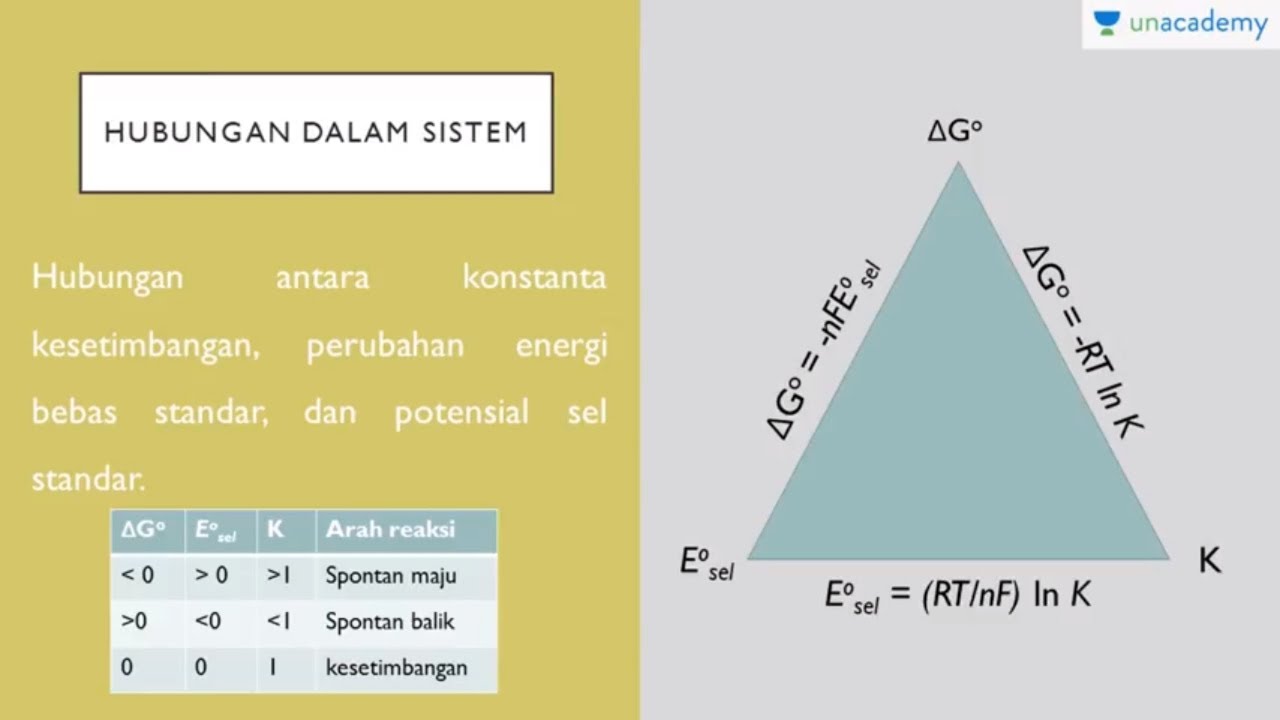 unacademy

HUBUNGAN DALAM SISTEM

Hubungan antara konstanta kesetimbangan, perubahan energi bebas standar, dan potensial sel standar.

| $\Delta G^o$ | $E^o_{sel}$ | K | Arah reaksi |
|---|---|---|---|
| < 0 | > 0 | >1 | Spontan maju |
| >0 | <0 | <1 | Spontan balik |
| 0 | 0 | 1 | kesetimbangan |

$\Delta G^o$

$\Delta G^o = -nFE^o_{sel}$

$\Delta G^o = -RT \ln K$

$E^o_{sel}$

K

$E^o_{sel} = (RT/nF) \ln K$